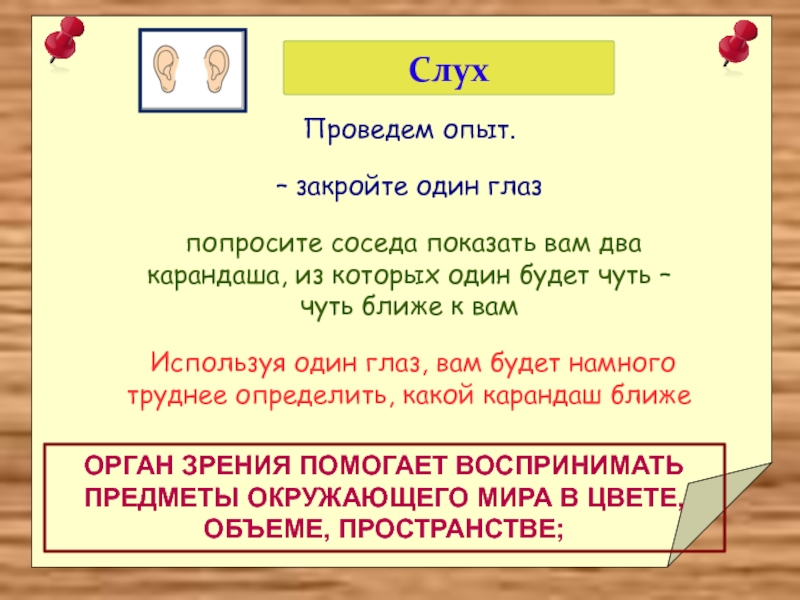 Слух

Проведем опыт.

– закройте один глаз

попросите соседа показать вам два карандаша, из которых один будет чуть – чуть ближе к вам

Используя один глаз, вам будет намного труднее определить, какой карандаш ближе

ОРГАН ЗРЕНИЯ ПОМОГАЕТ ВОСПРИНИМАТЬ ПРЕДМЕТЫ ОКРУЖАЮЩЕГО МИРА В ЦВЕТЕ, ОБЪЕМЕ, ПРОСТРАНСТВЕ;